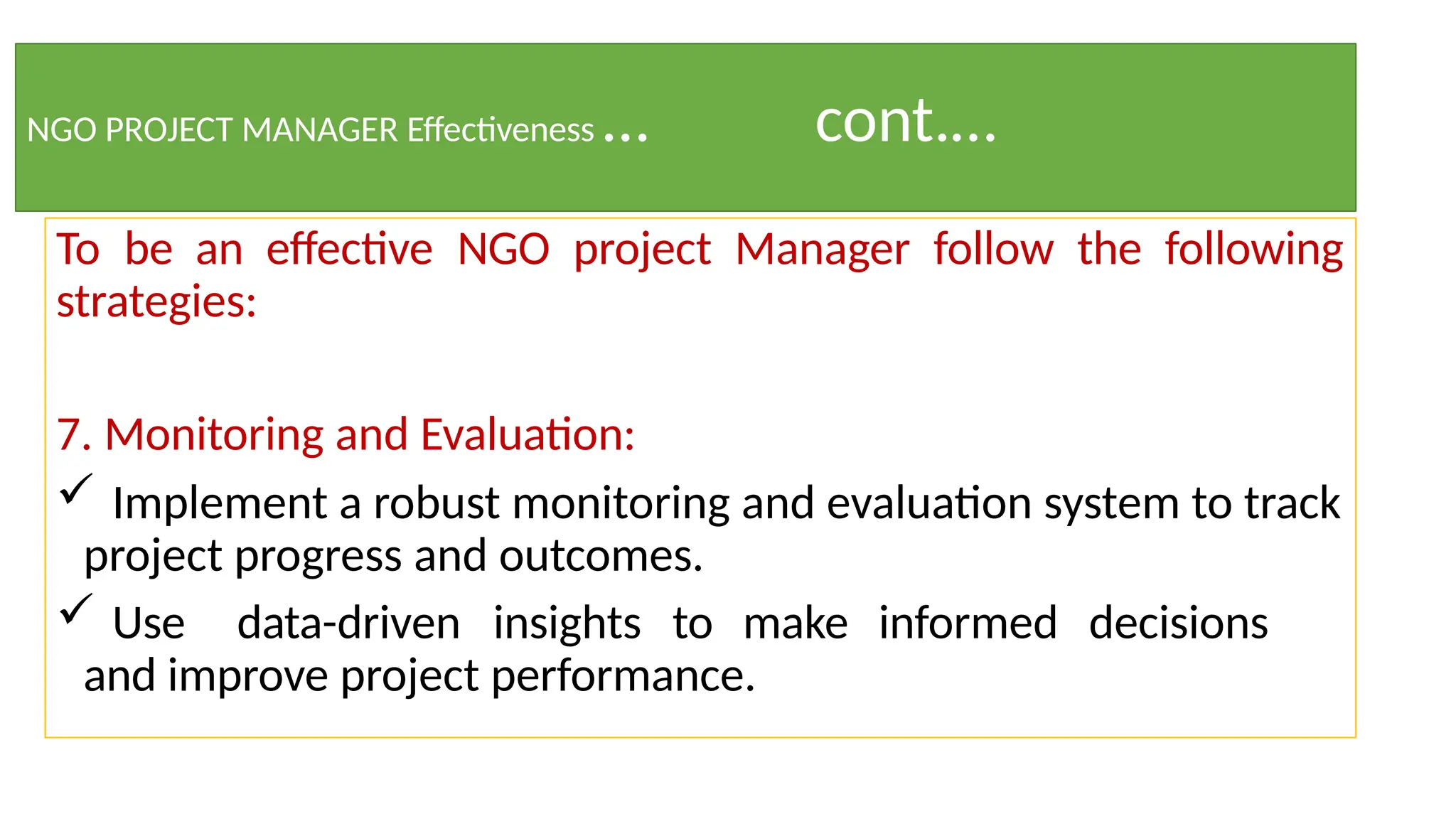 NGO PROJECT MANAGER Effectiveness … cont….

To be an effective NGO project Manager follow the following strategies:

7. Monitoring and Evaluation:

✓ Implement a robust monitoring and evaluation system to track project progress and outcomes.

✓ Use data-driven insights to make informed decisions and improve project performance.